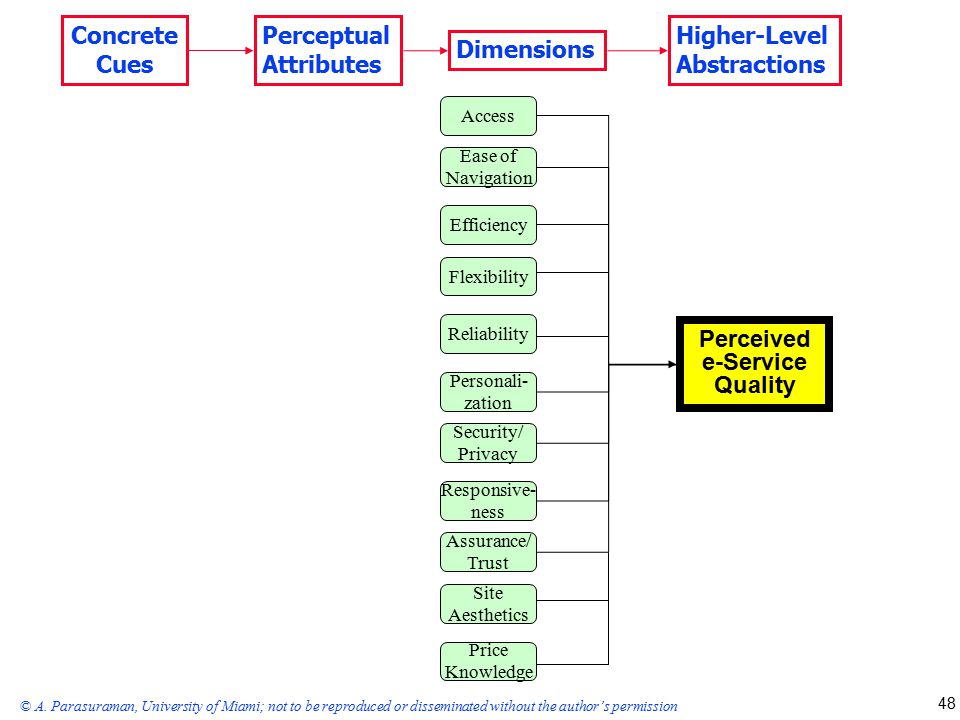 Concrete Cues

Perceptual Attributes

Dimensions

Higher-Level Abstractions

Access

Ease of Navigation

Efficiency

Flexibility

Reliability

Personalization

Security/ Privacy

Responsiveness

Assurance/ Trust

Site Aesthetics

Price Knowledge

Perceived e-Service Quality

© A. Parasuraman, University of Miami; not to be reproduced or disseminated without the author's permission

48